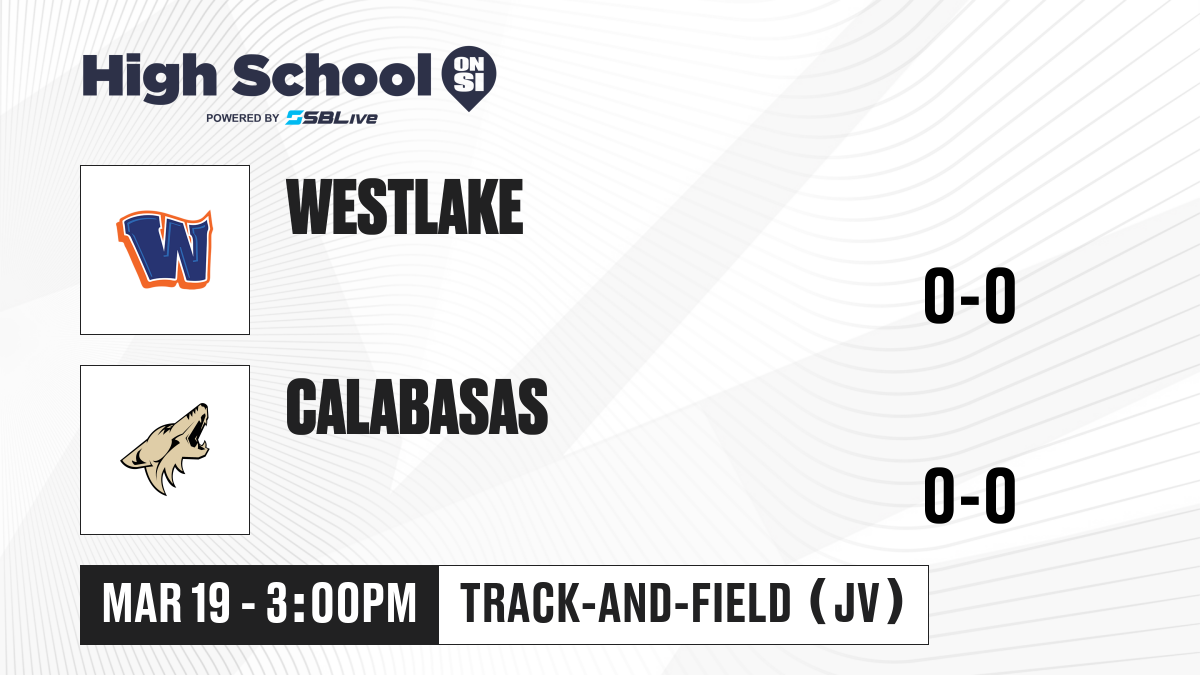 High School ON SI
POWERED BY SBLive

W

WESTLAKE

0-0

CALABASAS

0-0

MAR 19 - 3:00PM

TRACK-AND-FIELD (JV)